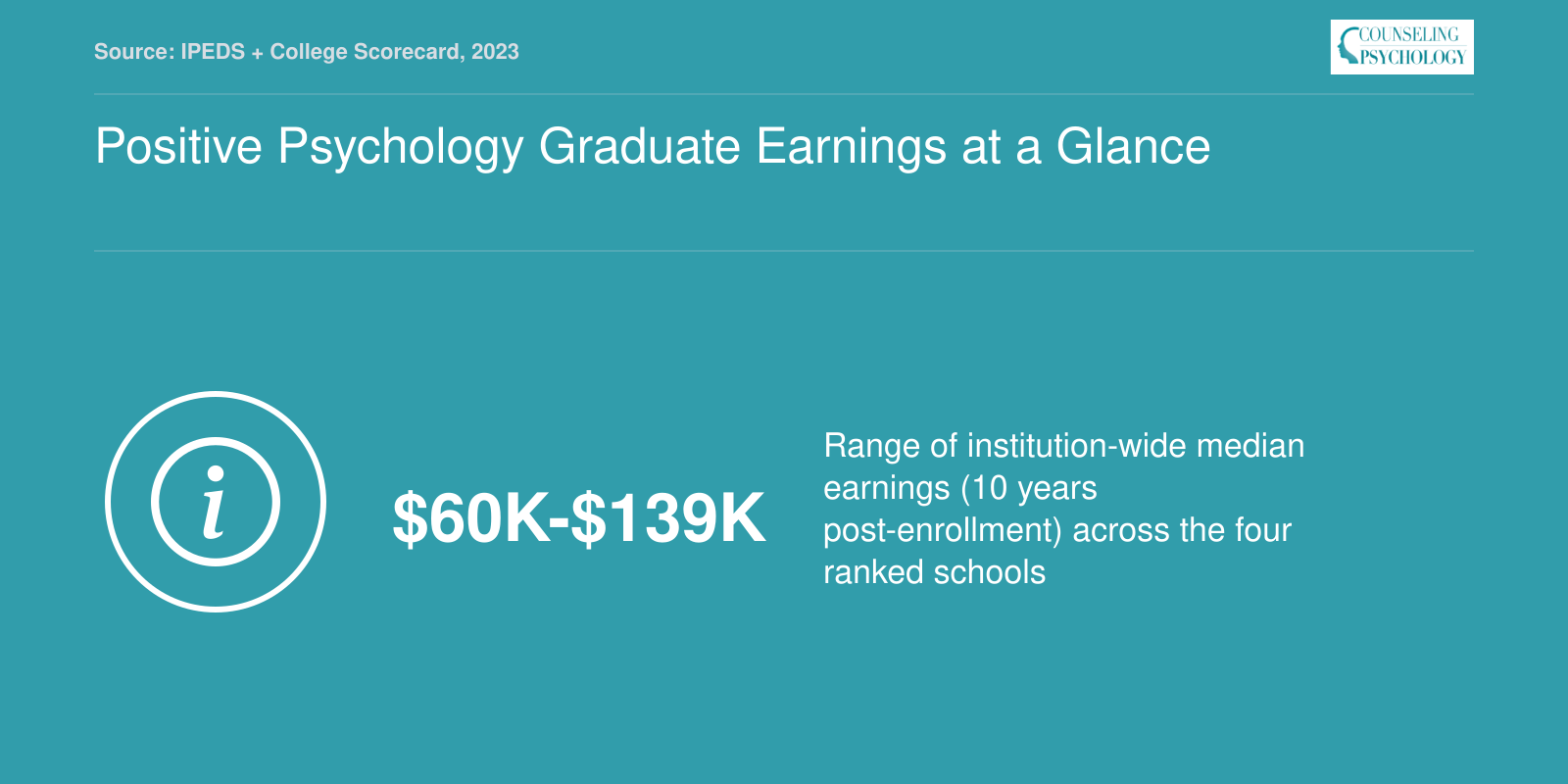 Source: IPEDS + College Scorecard, 2023

COUNSELING PSYCHOLOGY

Positive Psychology Graduate Earnings at a Glance

i

\$60K-\$139K

Range of institution-wide median earnings (10 years post-enrollment) across the four ranked schools